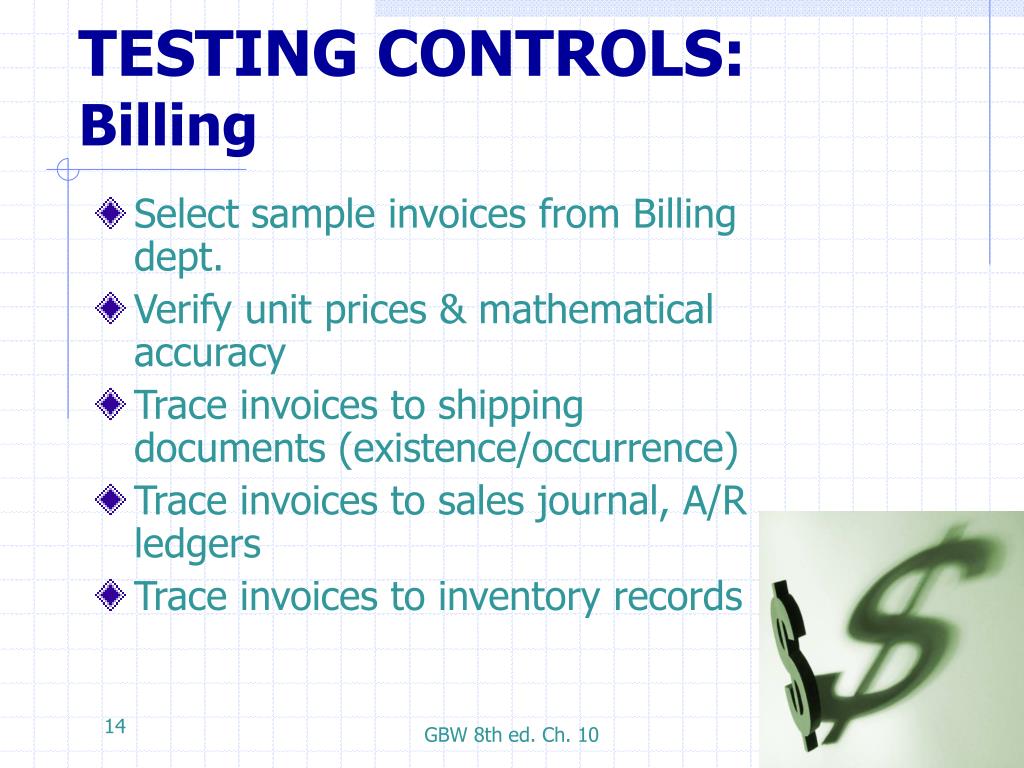 TESTING CONTROLS:
Billing

Select sample invoices from Billing dept.
Verify unit prices & mathematical accuracy
Trace invoices to shipping documents (existence/occurrence)
Trace invoices to sales journal, A/R ledgers
Trace invoices to inventory records

14

GBW 8th ed. Ch. 10